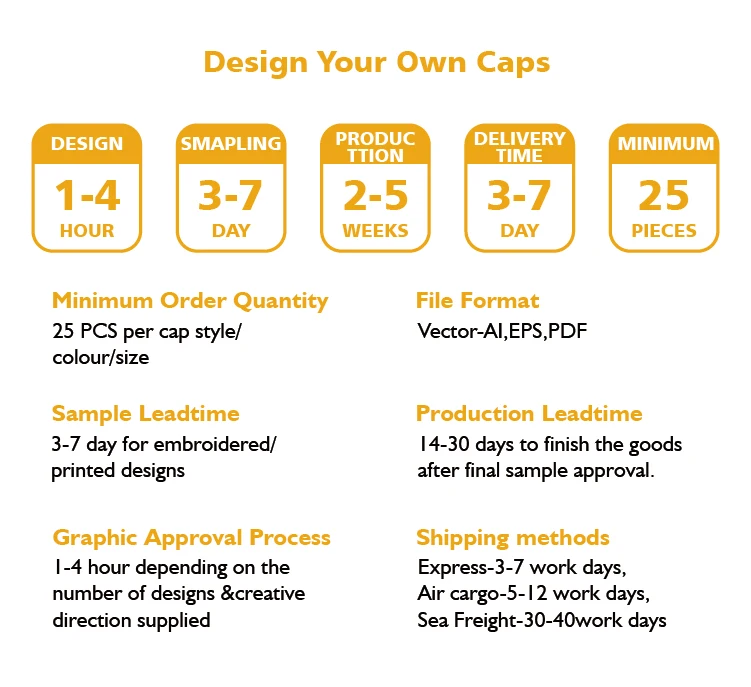 Design Your Own Caps

DESIGN
1-4
HOUR

SMAPLING
3-7
DAY

PRODUC TTION
2-5
WEEKS

DELIVERY TIME
3-7
DAY

MINIMUM
25
PIECES

Minimum Order Quantity
25 PCS per cap style/ colour/size

Sample Leadtime
3-7 day for embroidered/ printed designs

Graphic Approval Process
1-4 hour depending on the number of designs &creative direction supplied

File Format
Vector-AI,EPS,PDF

Production Leadtime
14-30 days to finish the goods after final sample approval.

Shipping methods
Express-3-7 work days,
Air cargo-5-12 work days,
Sea Freight-30-40work days